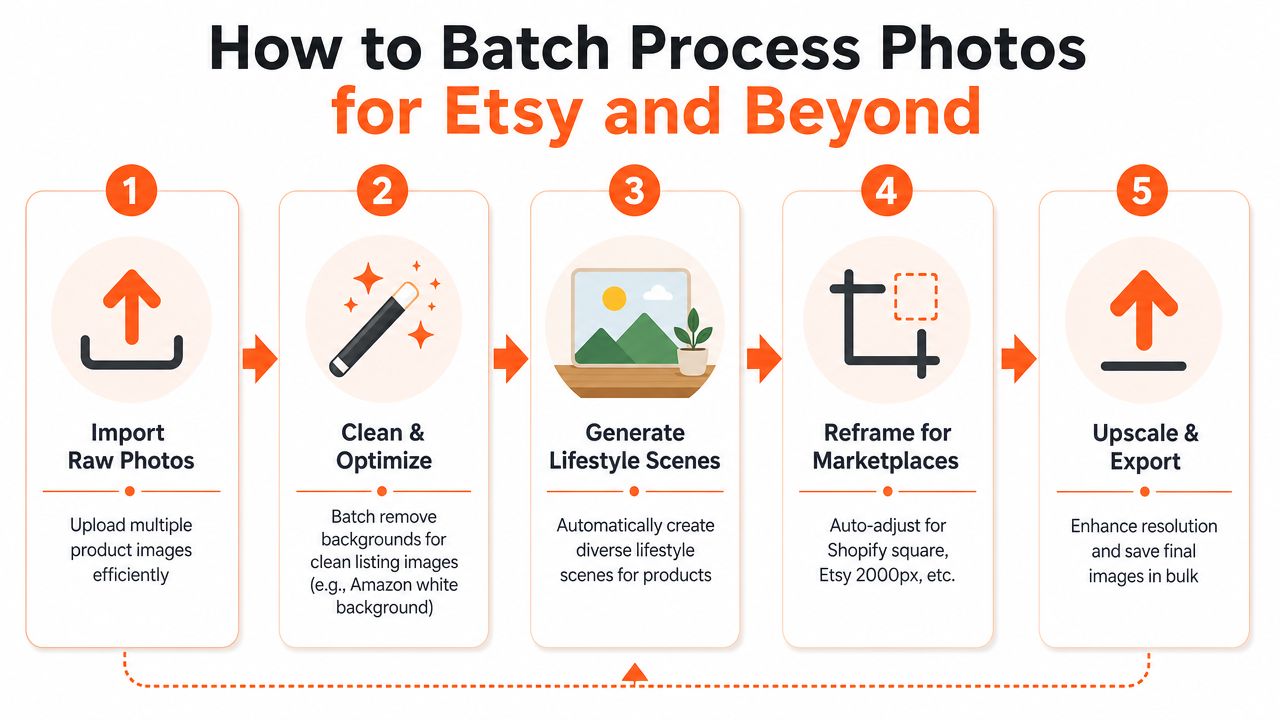 How to Batch Process Photos
for Etsy and Beyond

1
Import Raw Photos
Upload multiple product images efficiently

2
Clean & Optimize
Batch remove backgrounds for clean listing images (e.g., Amazon white background)

3
Generate Lifestyle Scenes
Automatically create diverse lifestyle scenes for products

4
Reframe for Marketplaces
Auto-adjust for Shopify square, Etsy 2000px, etc.

5
Upscale & Export
Enhance resolution and save final images in bulk